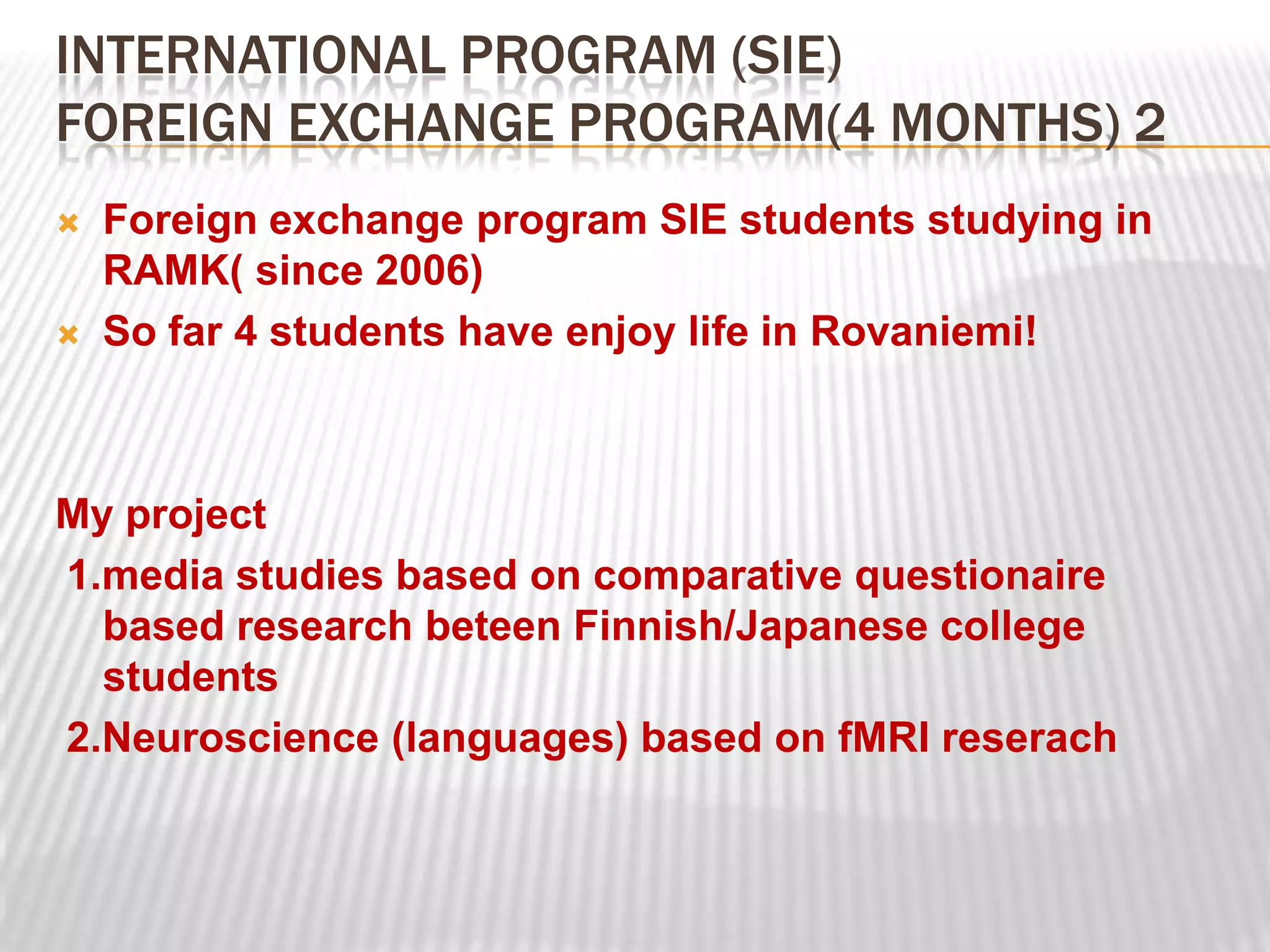 INTERNATIONAL PROGRAM (SIE)
FOREIGN EXCHANGE PROGRAM(4 MONTHS) 2

Foreign exchange program SIE students studying in RAMK( since 2006)
So far 4 students have enjoy life in Rovaniemi!

My project
1.media studies based on comparative questionaire based research beteen Finnish/Japanese college students
2.Neuroscience (languages) based on fMRI reserach